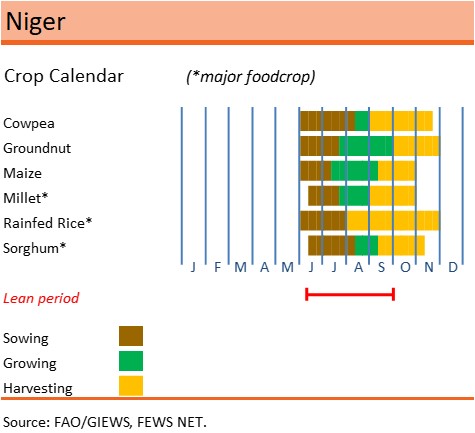 Niger

Crop Calendar (*major foodcrop)

Cowpea
Groundnut
Maize
Millet*
Rainfed Rice*
Sorghum*

J F M A M J J A S O N D

Lean period

Sowing
Growing
Harvesting

Source: FAO/GIEWS, FEWS NET.